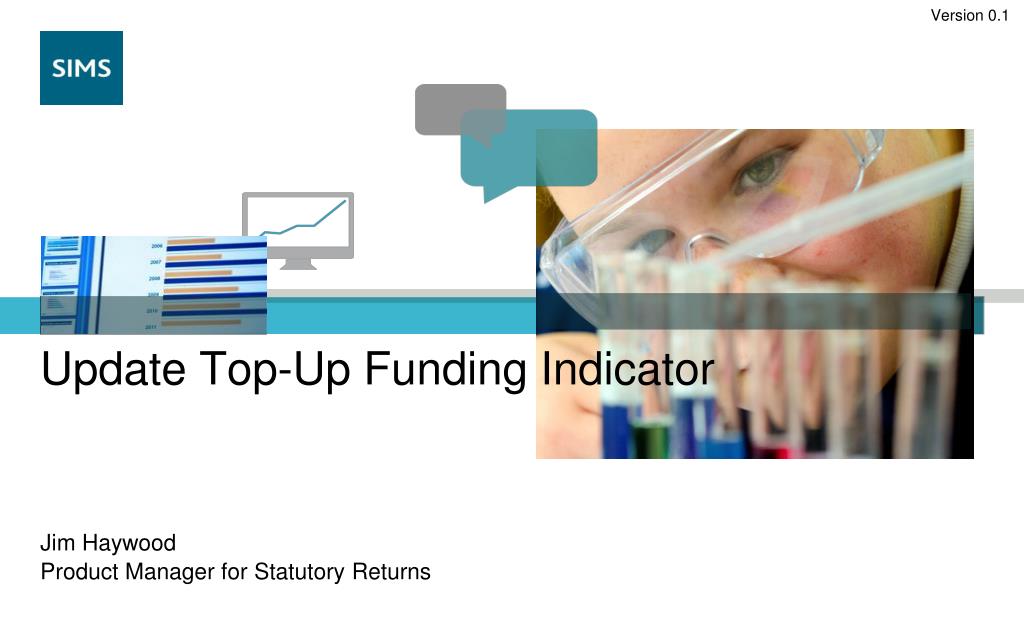 Version 0.1

SIMS

2006
2007
2008
2009
2010
2011

Update Top-Up Funding Indicator

Jim Haywood
Product Manager for Statutory Returns